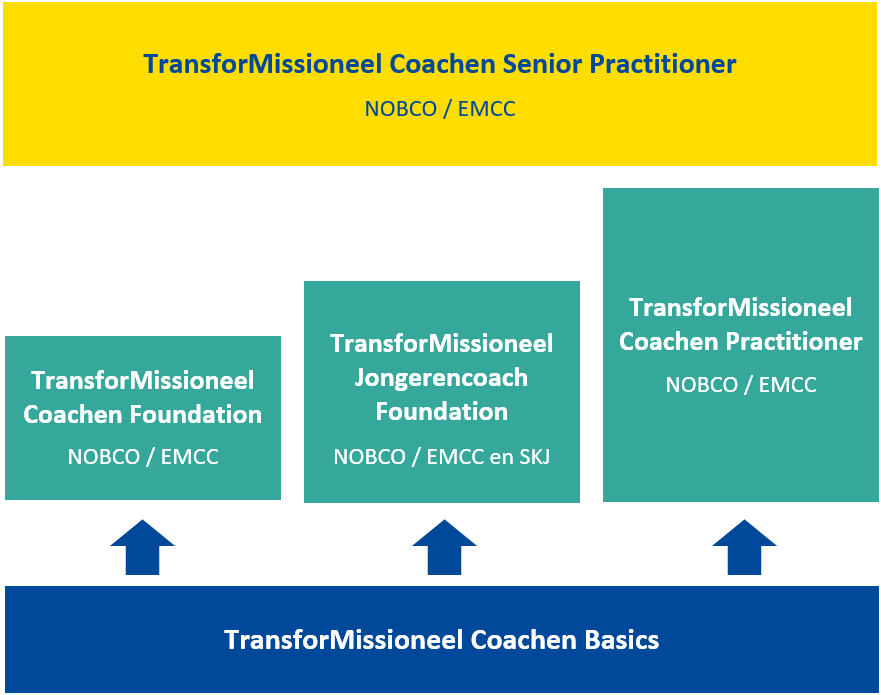 TransforMissioneel Coachen Senior Practitioner
NOBCO / EMCC

TransforMissioneel Coachen Foundation
NOBCO / EMCC

TransforMissioneel Jongerencoach Foundation
NOBCO / EMCC en SKJ

TransforMissioneel Coachen Practitioner
NOBCO / EMCC

TransforMissioneel Coachen Basics